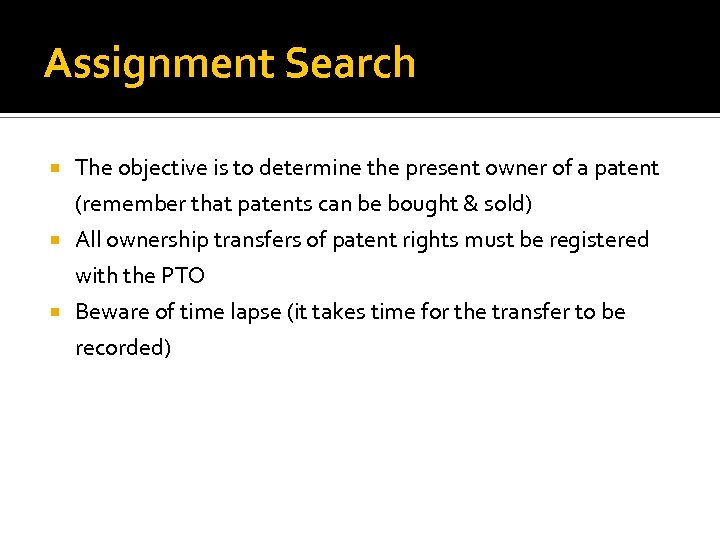 Assignment Search

- The objective is to determine the present owner of a patent (remember that patents can be bought & sold)
- All ownership transfers of patent rights must be registered with the PTO
- Beware of time lapse (it takes time for the transfer to be recorded)